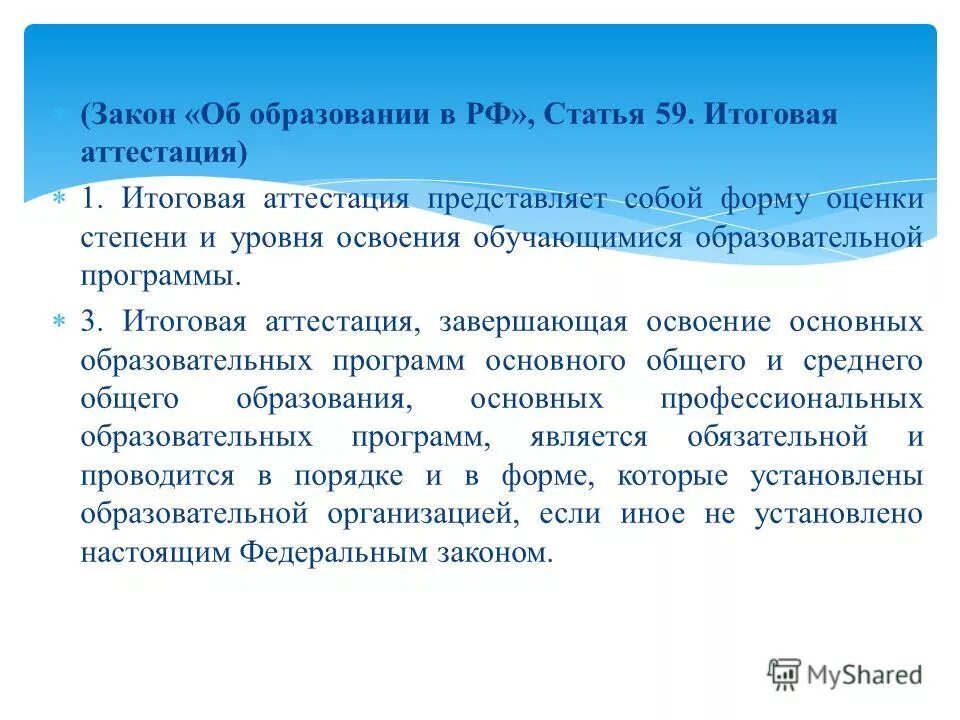 (Закон «Об образовании в РФ», Статья 59. Итоговая аттестация)

1. Итоговая аттестация представляет собой форму оценки степени и уровня освоения обучающимися образовательной программы.

3. Итоговая аттестация, завершающая освоение основных образовательных программ основного общего и среднего общего образования, основных профессиональных образовательных программ, является обязательной и проводится в порядке и в форме, которые установлены образовательной организацией, если иное не установлено настоящим Федеральным законом.

MyShared